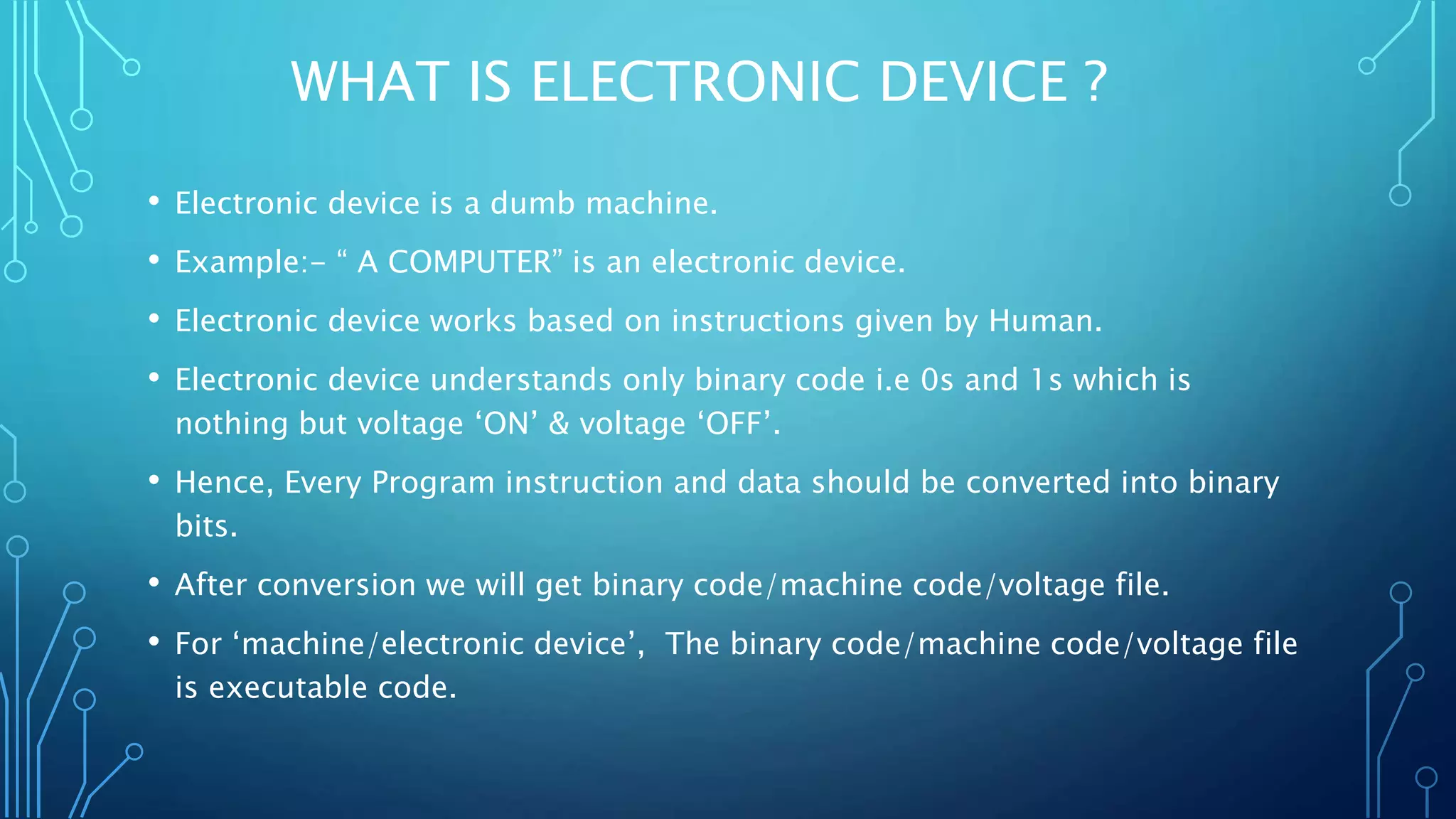 WHAT IS ELECTRONIC DEVICE ?

• Electronic device is a dumb machine.

• Example:- “ A COMPUTER” is an electronic device.

• Electronic device works based on instructions given by Human.

• Electronic device understands only binary code i.e 0s and 1s which is nothing but voltage ‘ON’ & voltage ‘OFF’.

• Hence, Every Program instruction and data should be converted into binary bits.

• After conversion we will get binary code/machine code/voltage file.

• For ‘machine/electronic device’, The binary code/machine code/voltage file is executable code.